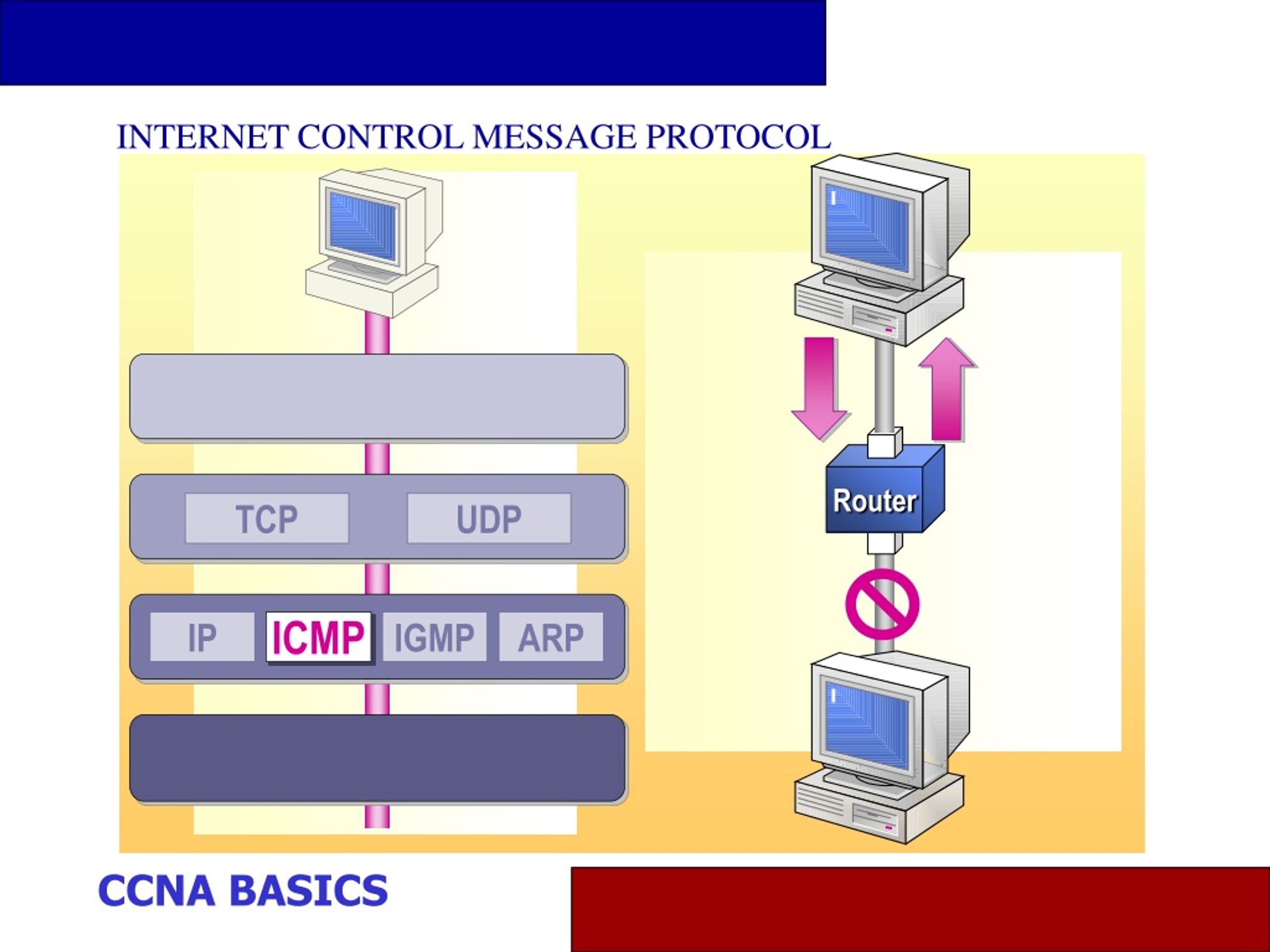 INTERNET CONTROL MESSAGE PROTOCOL

TCP UDP

IP ICMP IGMP ARP

Router

CCNA BASICS